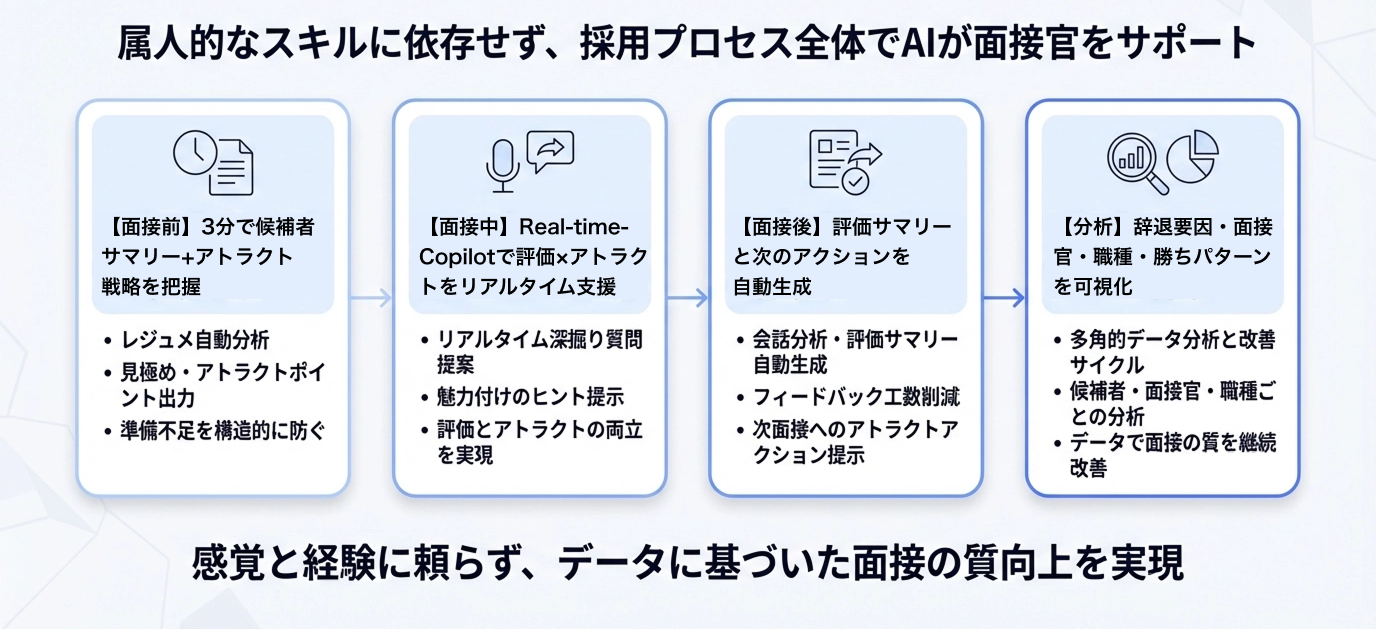 属人的なスキルに依存せず、採用プロセス全体でAIが面接官をサポート

【面接前】3分で候補者サマリー+アトラクト戦略を把握

• レジュメ自動分析
• 見極め・アトラクトポイント出力
• 準備不足を構造的に防ぐ

【面接中】Real-time-Copilotで評価×アトラクトをリアルタイム支援

• リアルタイム深掘り質問提案
• 魅力付けのヒント提示
• 評価とアトラクトの両立を実現

【面接後】評価サマリーと次のアクションを自動生成

• 会話分析・評価サマリー自動生成
• フィードバック工数削減
• 次面接へのアトラクトアクション提示

【分析】辞退要因・面接官・職種・勝ちパターンを可視化

• 多角的データ分析と改善サイクル
• 候補者・面接官・職種ごとの分析
• データで面接の質を継続改善

感覚と経験に頼らず、データに基づいた面接の質向上を実現